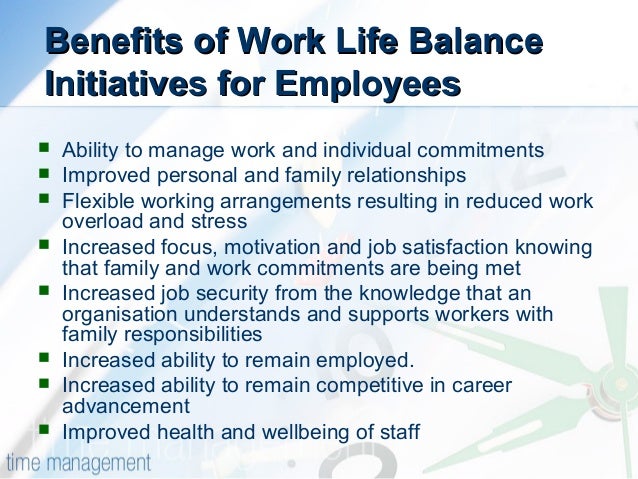 Benefits of Work Life Balance Initiatives for Employees

- Ability to manage work and individual commitments
- Improved personal and family relationships
- Flexible working arrangements resulting in reduced work overload and stress
- Increased focus, motivation and job satisfaction knowing that family and work commitments are being met
- Increased job security from the knowledge that an organisation understands and supports workers with family responsibilities
- Increased ability to remain employed.
- Increased ability to remain competitive in career advancement
- Improved health and wellbeing of staff

time management